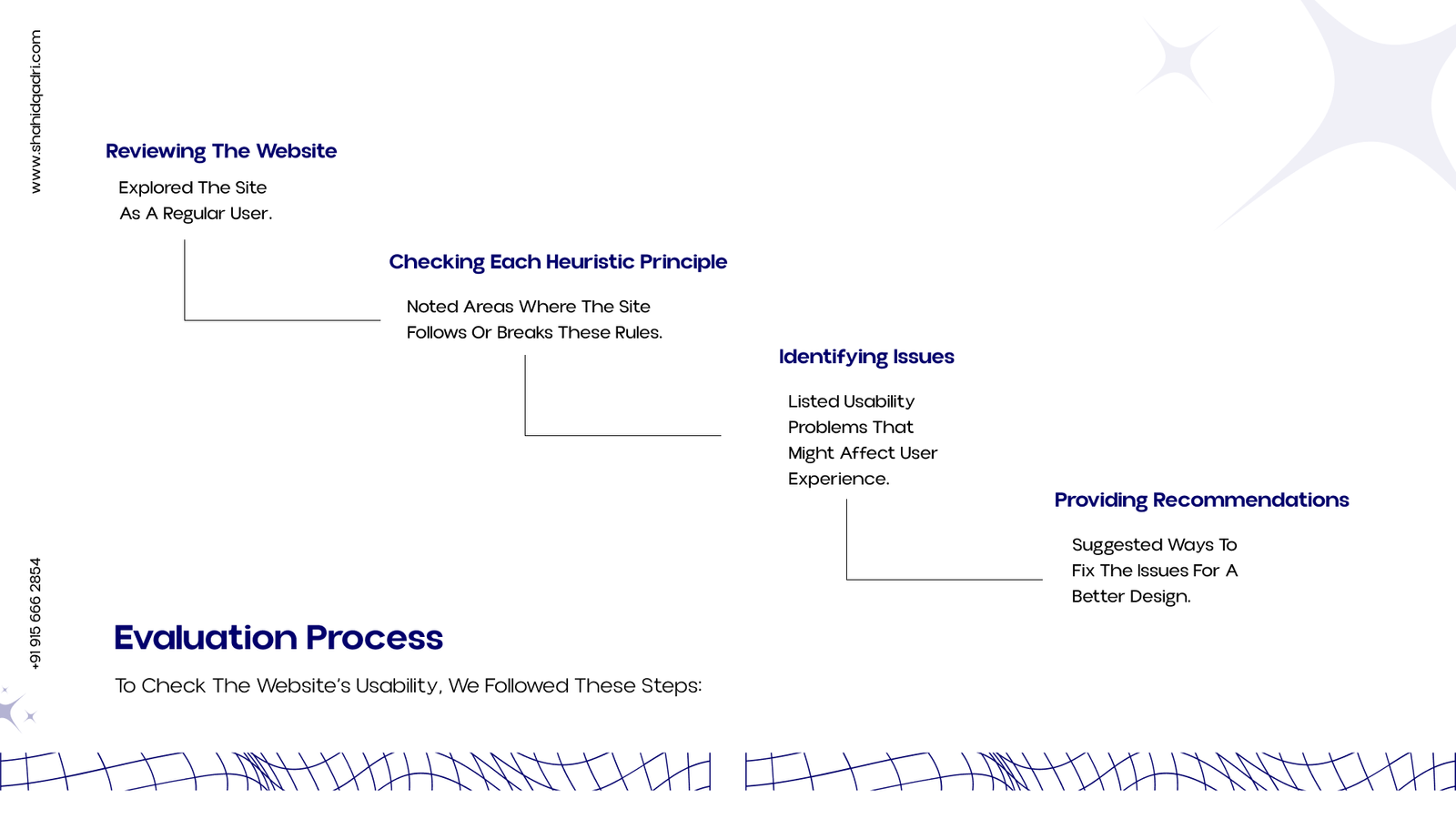 www.shahidqadri.com

Reviewing The Website

Explored The Site As A Regular User.

Checking Each Heuristic Principle

Noted Areas Where The Site Follows Or Breaks These Rules.

Identifying Issues

Listed Usability Problems That Might Affect User Experience.

Providing Recommendations

Suggested Ways To Fix The Issues For A Better Design.

+91 915 666 2854

Evaluation Process

To Check The Website's Usability, We Followed These Steps: